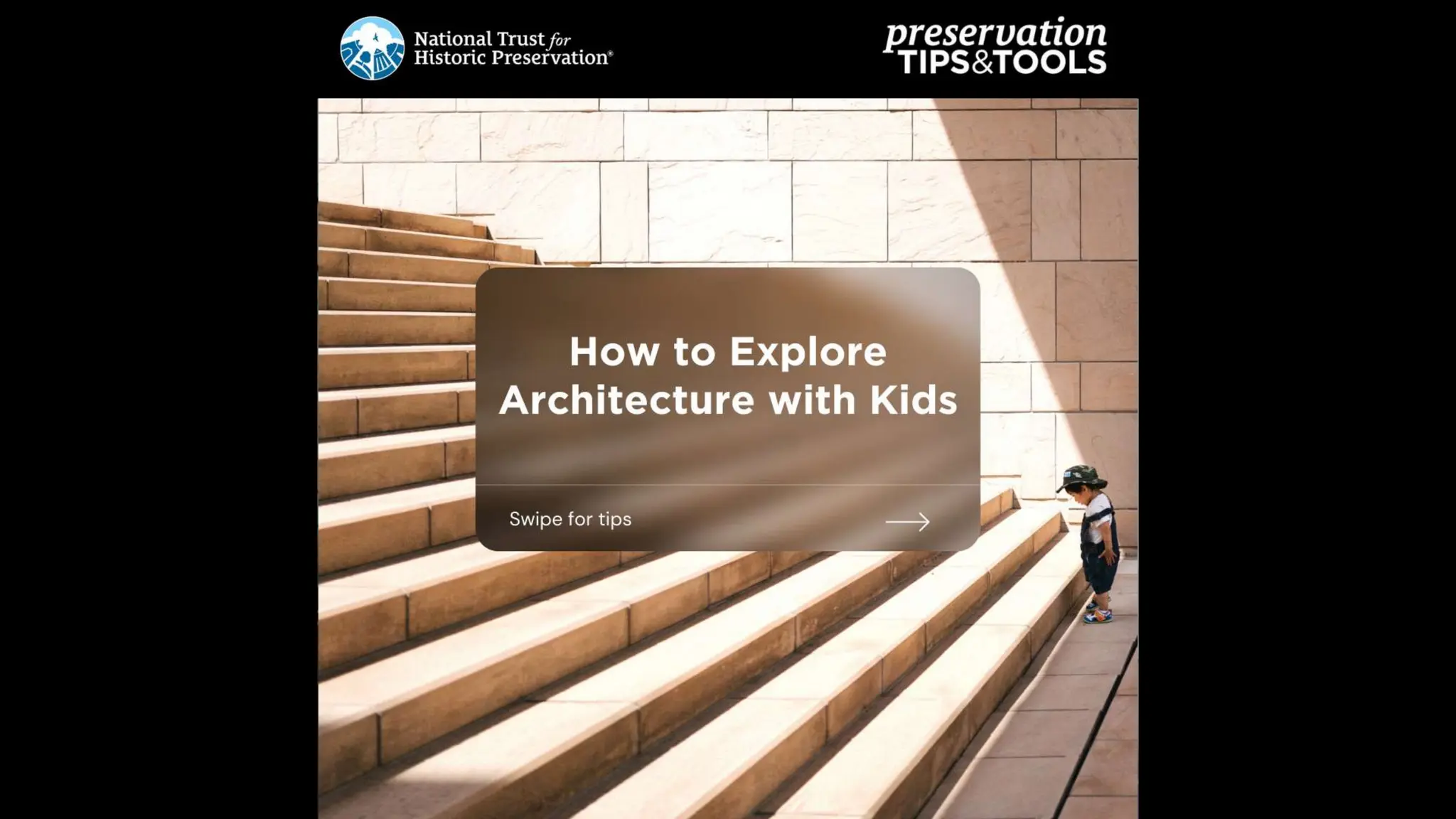 National Trust for Historic Preservation®

preservation TIPS&TOOLS

How to Explore Architecture with Kids

Swipe for tips